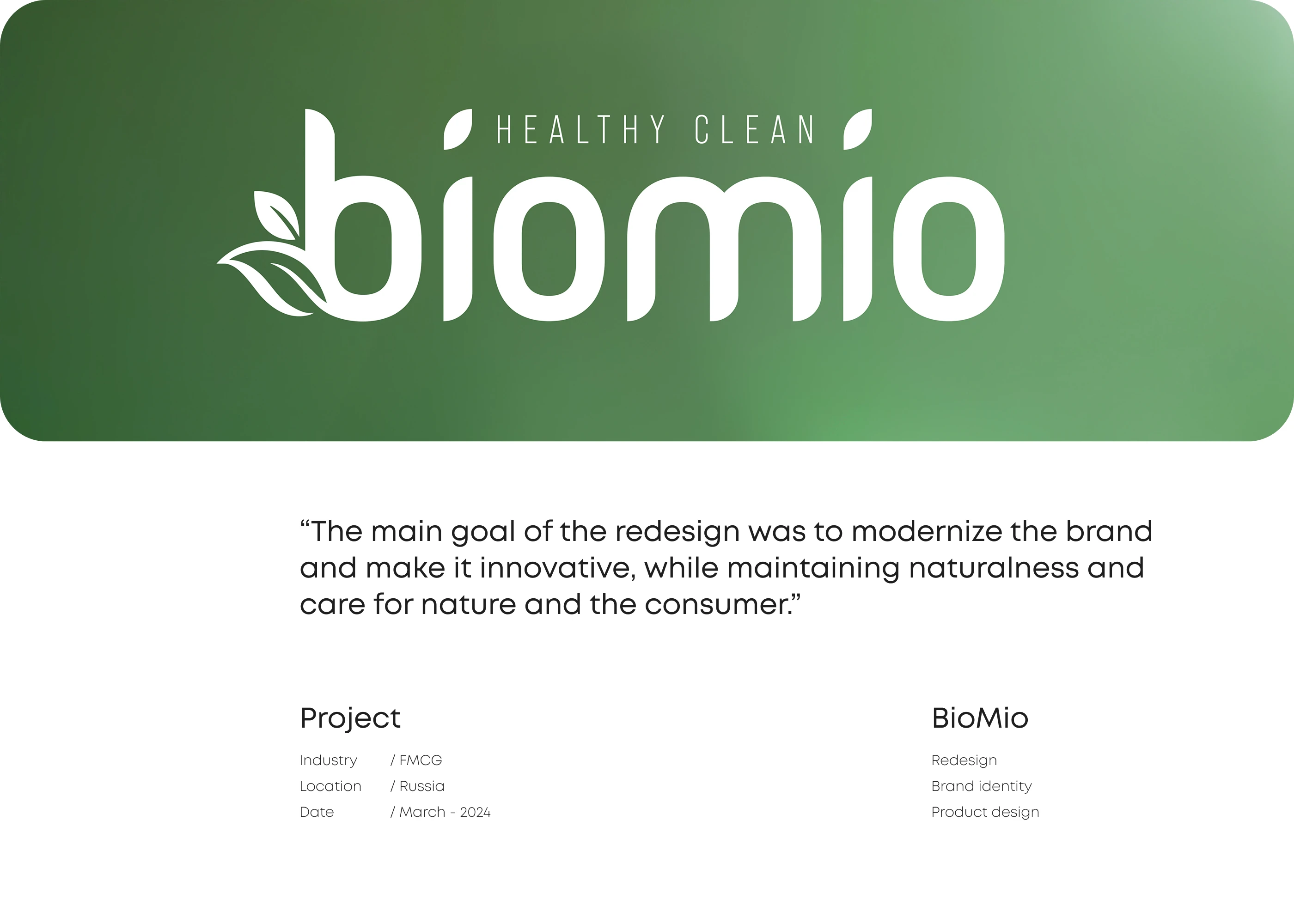 HEALTHY CLEAN
biomio

“The main goal of the redesign was to modernize the brand and make it innovative, while maintaining naturalness and care for nature and the consumer.”

Project

Industry / FMCG
Location / Russia
Date / March - 2024

BioMio

Redesign
Brand identity
Product design